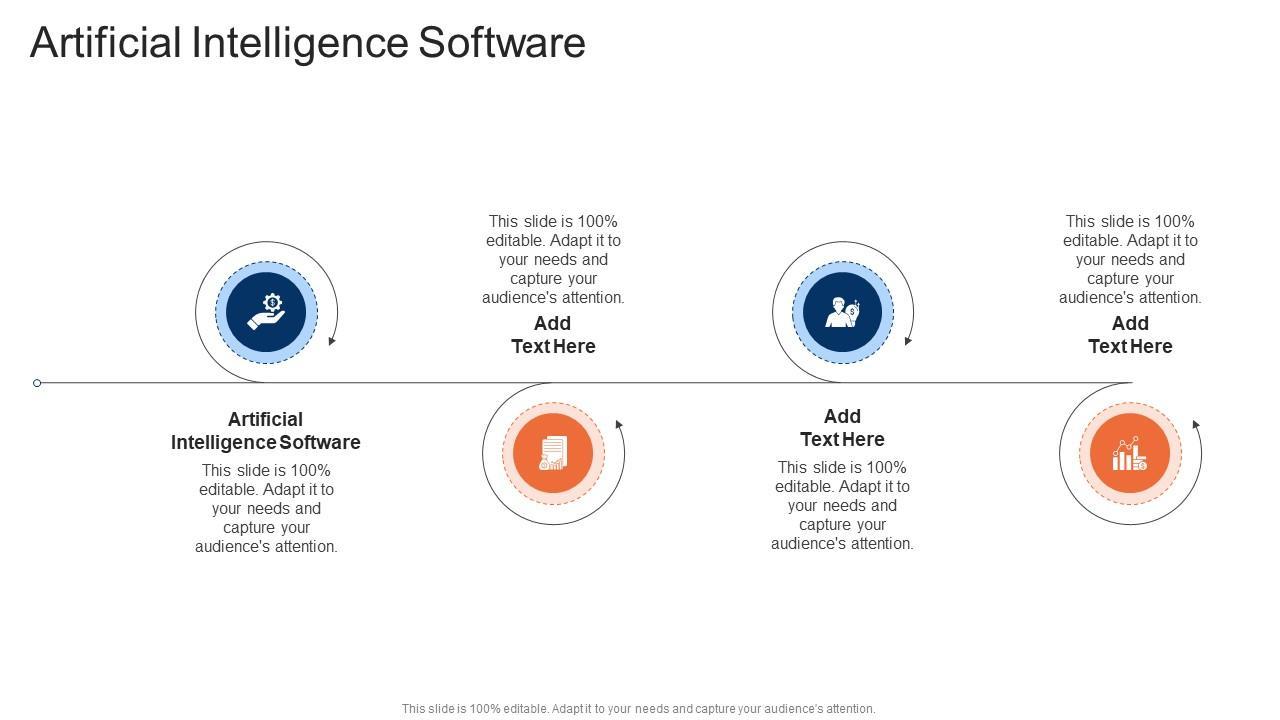 Artificial Intelligence Software

Artificial Intelligence Software

This slide is 100% editable. Adapt it to your needs and capture your audience's attention.

This slide is 100% editable. Adapt it to your needs and capture your audience's attention.

Add Text Here

Add Text Here

This slide is 100% editable. Adapt it to your needs and capture your audience's attention.

This slide is 100% editable. Adapt it to your needs and capture your audience's attention.

Add Text Here

This slide is 100% editable. Adapt it to your needs and capture your audience's attention.